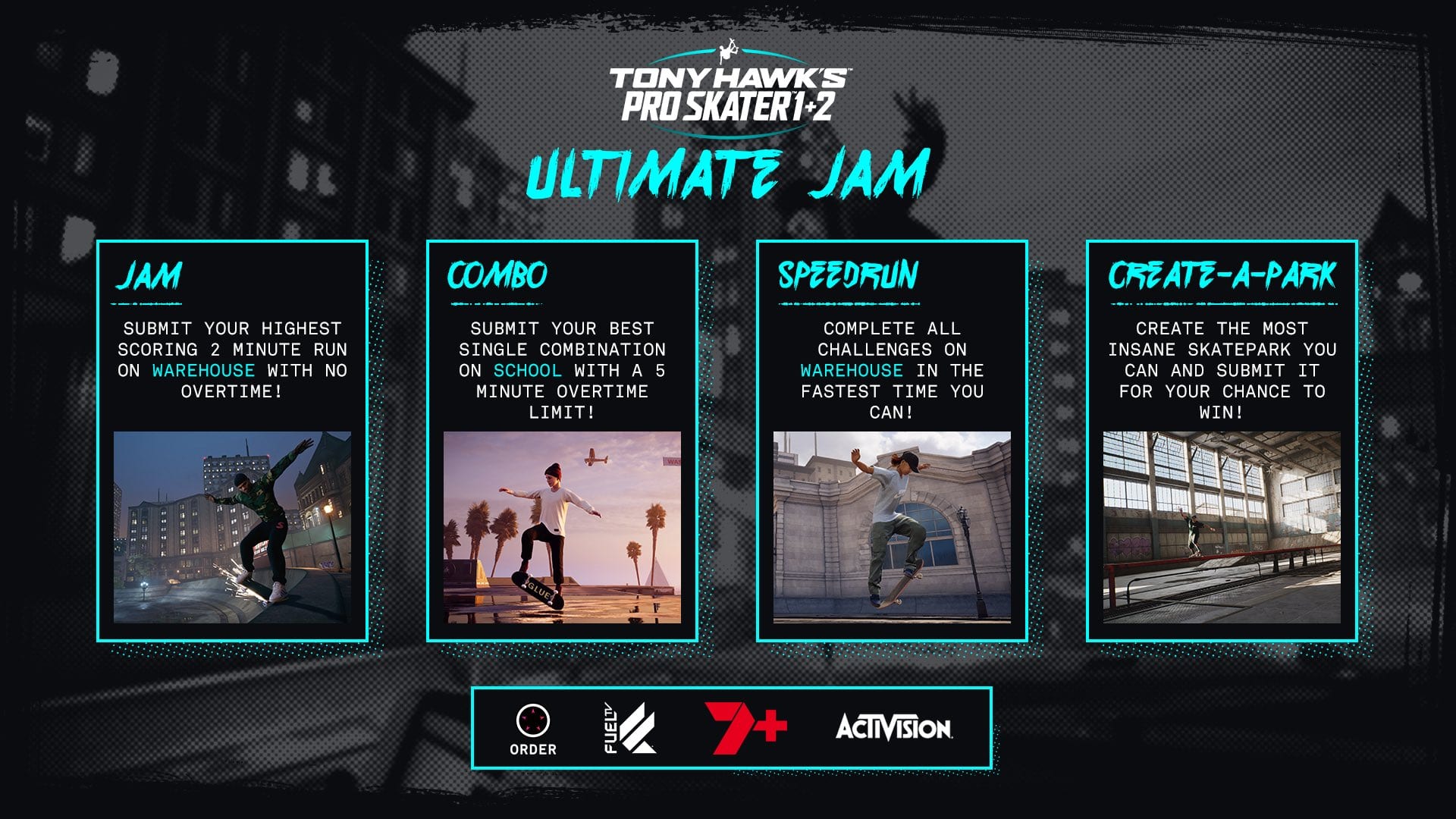 TONY HAWK'S PRO SKATER 1+2

ULTIMATE JAM

JAM

SUBMIT YOUR HIGHEST SCORING 2 MINUTE RUN ON WAREHOUSE WITH NO OVERTIME!

COMBO

SUBMIT YOUR BEST SINGLE COMBINATION ON SCHOOL WITH A 5 MINUTE OVERTIME LIMIT!

GLUE

SPEEDRUN

COMPLETE ALL CHALLENGES ON WAREHOUSE IN THE FASTEST TIME YOU CAN!

CREATE-A-PARK

CREATE THE MOST INSANE SKATEPARK YOU CAN AND SUBMIT IT FOR YOUR CHANCE TO WIN!

ORDER

FUEL TV

7+

ACTIVISION